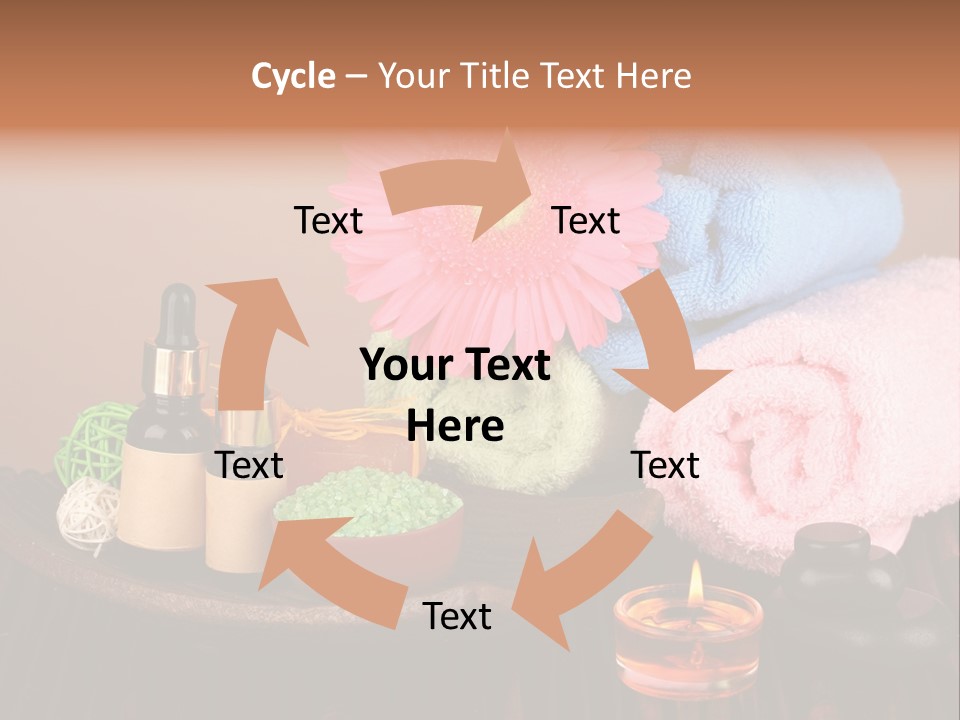 Cycle – Your Title Text Here

Text

Text

Your Text Here

Text

Text

Text